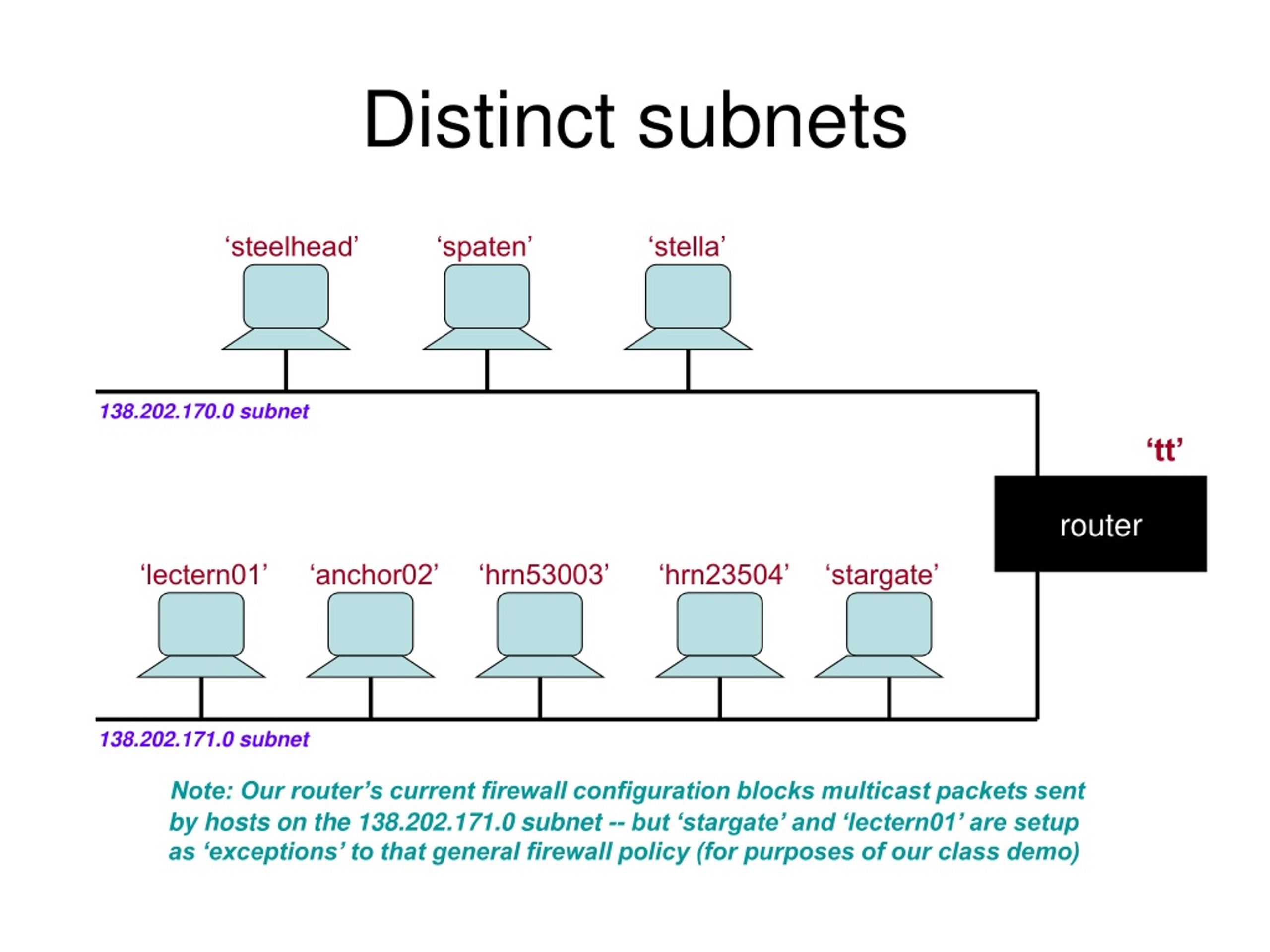 Distinct subnets

‘steelhead’ ‘spaten’ ‘stella’

138.202.170.0 subnet

‘tt’

router

‘lectern01’ ‘anchor02’ ‘hrn53003’ ‘hrn23504’ ‘stargate’

138.202.171.0 subnet

Note: Our router’s current firewall configuration blocks multicast packets sent by hosts on the 138.202.171.0 subnet -- but ‘stargate’ and ‘lectern01’ are setup as ‘exceptions’ to that general firewall policy (for purposes of our class demo)